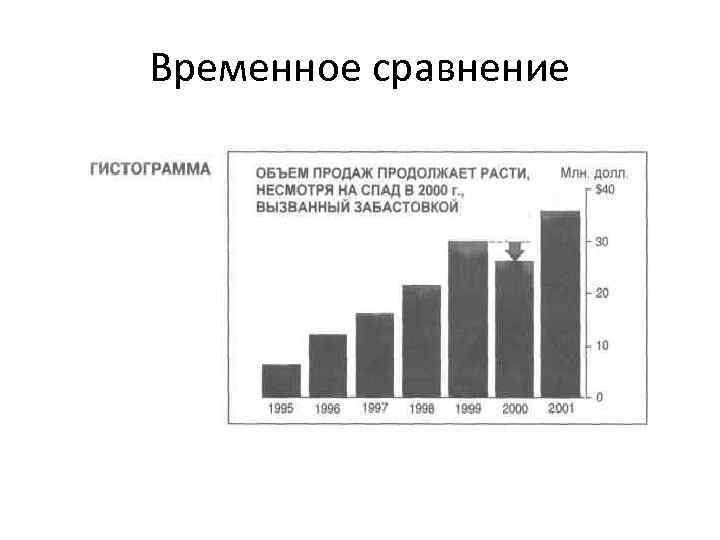 Временное сравнение

ГИСТОГРАММА

ОБЪЕМ ПРОДАЖ ПРОДОЛЖАЕТ РАСТИ, НЕСМОТРЯ НА СПАД В 2000 г., ВЫЗВАННЫЙ ЗАБАСТОВКОЙ

Млн. долл.
$40
30
20
10
0

1995
1996
1997
1998
1999
2000
2001